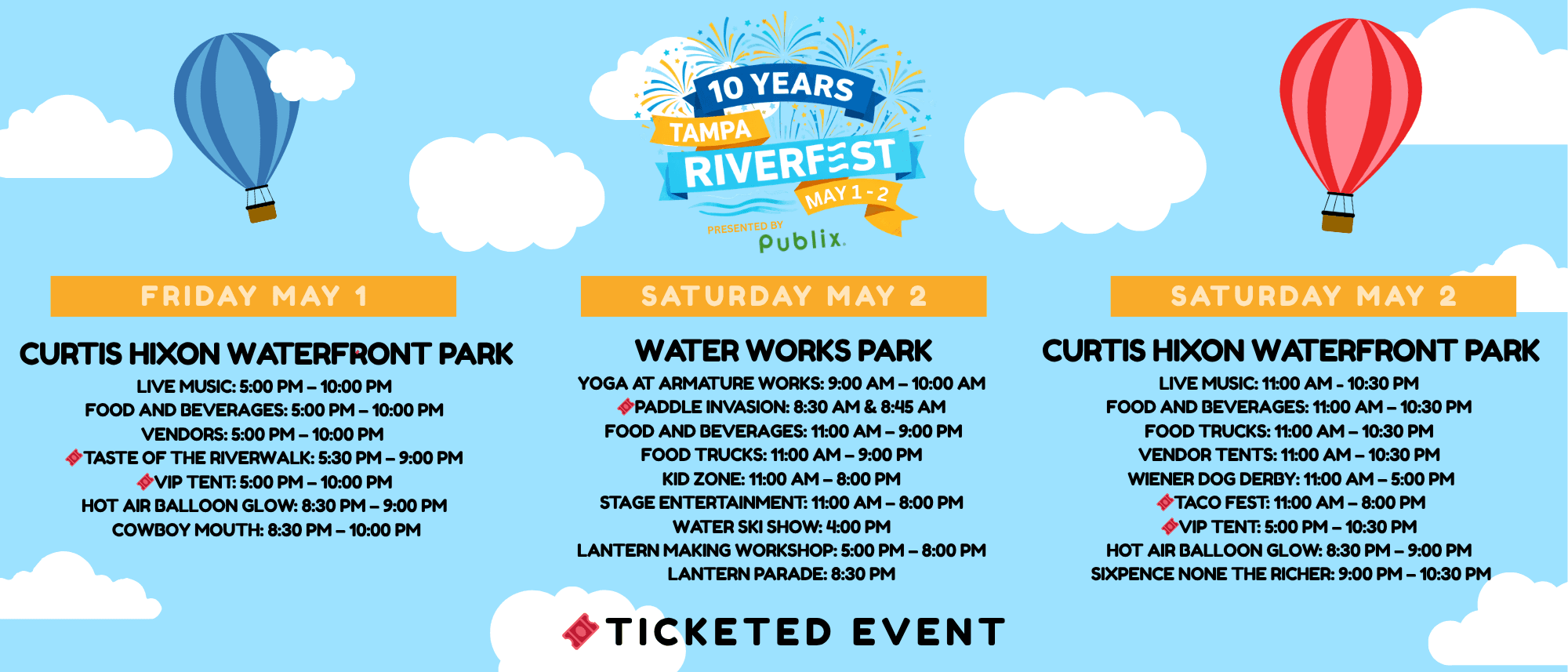 10 YEARS
TAMPA
RIVERFEST
MAY 1 - 2
PRESENTED BY
Publix.

FRIDAY MAY 1

CURTIS HIXON WATERFRONT PARK
LIVE MUSIC: 5:00 PM – 10:00 PM
FOOD AND BEVERAGES: 5:00 PM – 10:00 PM
VENDORS: 5:00 PM – 10:00 PM
TASTE OF THE RIVERWALK: 5:30 PM – 9:00 PM
VIP TENT: 5:00 PM – 10:00 PM
HOT AIR BALLOON GLOW: 8:30 PM – 9:00 PM
COWBOY MOUTH: 8:30 PM – 10:00 PM

SATURDAY MAY 2

WATER WORKS PARK
YOGA AT ARMATURE WORKS: 9:00 AM – 10:00 AM
PADDLE INVASION: 8:30 AM & 8:45 AM
FOOD AND BEVERAGES: 11:00 AM – 9:00 PM
FOOD TRUCKS: 11:00 AM – 9:00 PM
KID ZONE: 11:00 AM – 8:00 PM
STAGE ENTERTAINMENT: 11:00 AM – 8:00 PM
WATER SKI SHOW: 4:00 PM
LANTERN MAKING WORKSHOP: 5:00 PM – 8:00 PM
LANTERN PARADE: 8:30 PM

SATURDAY MAY 2

CURTIS HIXON WATERFRONT PARK
LIVE MUSIC: 11:00 AM - 10:30 PM
FOOD AND BEVERAGES: 11:00 AM – 10:30 PM
FOOD TRUCKS: 11:00 AM – 10:30 PM
VENDOR TENTS: 11:00 AM – 10:30 PM
WIENER DOG DERBY: 11:00 AM – 5:00 PM
TACO FEST: 11:00 AM – 8:00 PM
VIP TENT: 5:00 PM – 10:30 PM
HOT AIR BALLOON GLOW: 8:30 PM – 9:00 PM
SIXPENCE NONE THE RICHER: 9:00 PM – 10:30 PM

TICKETED EVENT